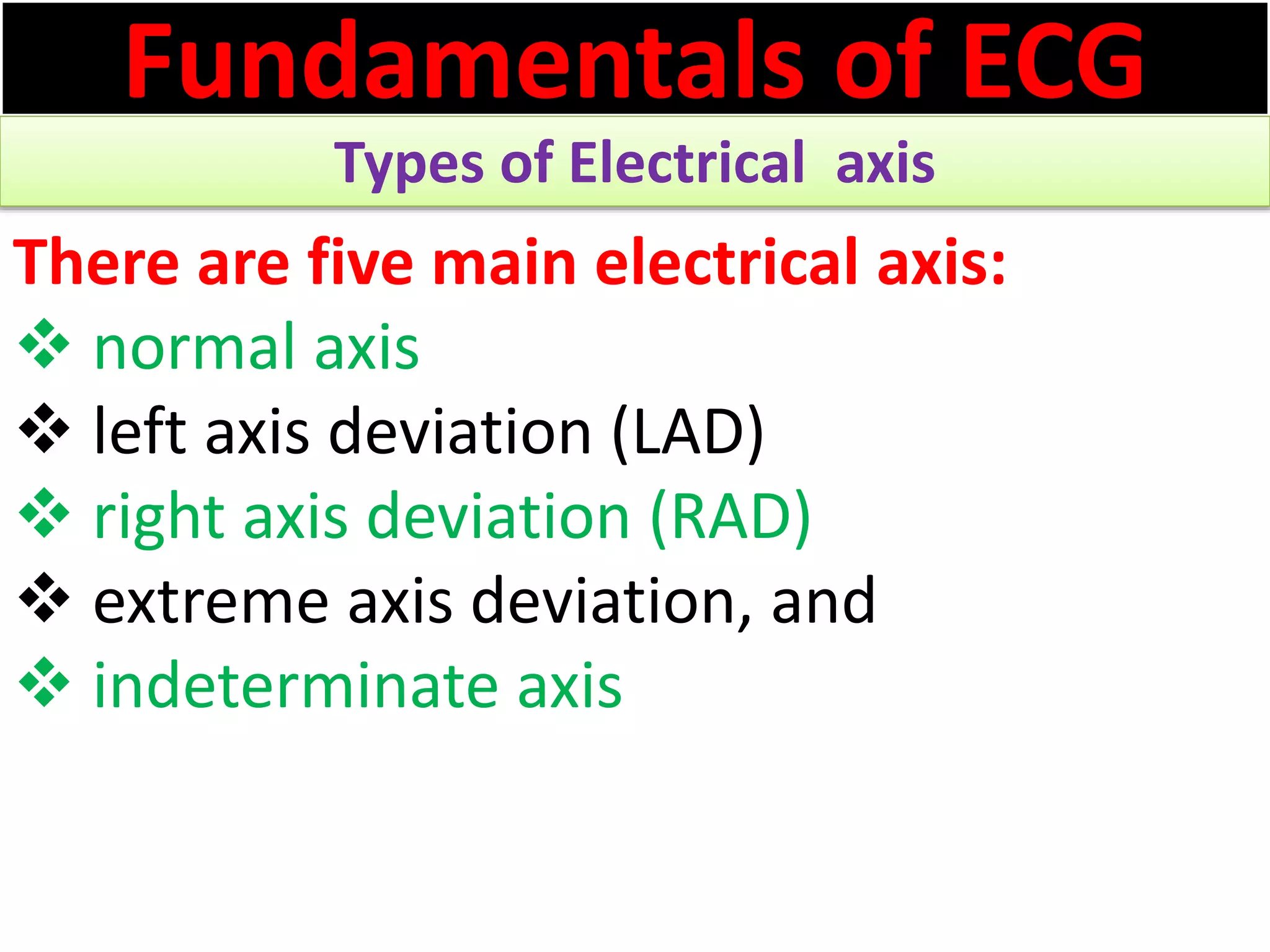 Fundamentals of ECG

Types of Electrical axis

There are five main electrical axis:

❖ normal axis
❖ left axis deviation (LAD)
❖ right axis deviation (RAD)
❖ extreme axis deviation, and
❖ indeterminate axis